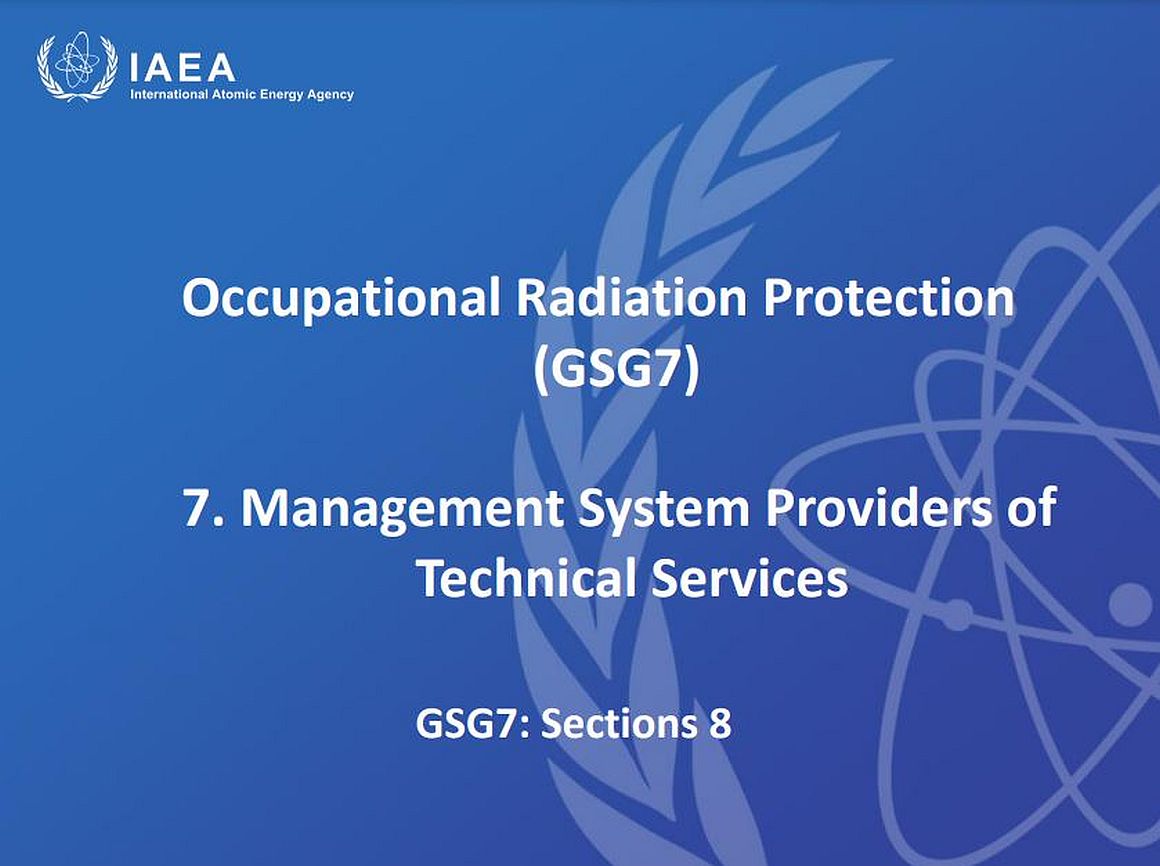 IAEA
International Atomic Energy Agency

Occupational Radiation Protection (GSG7)

7. Management System Providers of Technical Services

GSG7: Sections 8